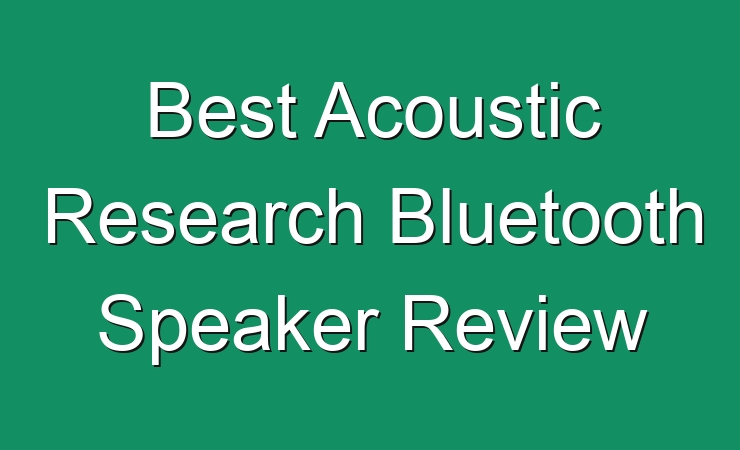 Best Acoustic Research Bluetooth Speaker Review